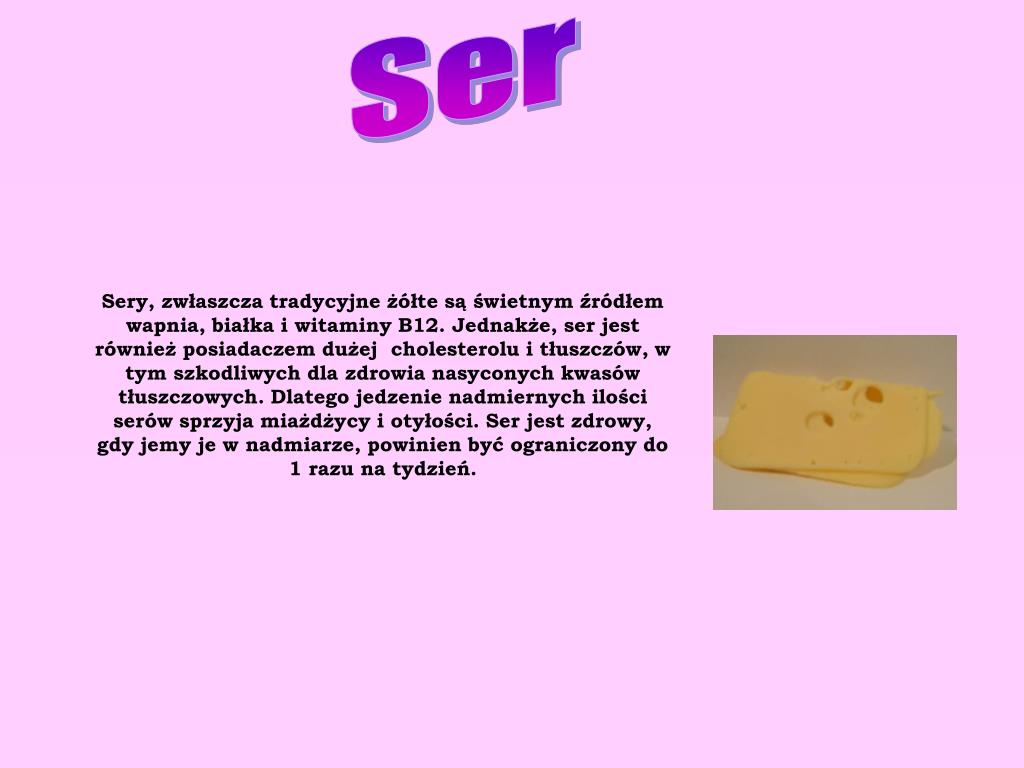 Ser

Sery, zwłaszcza tradycyjne żółte są świetnym źródłem wapnia, białka i witaminy B12. Jednakże, ser jest również posiadaczem dużej  cholesterolu i tłuszczów, w tym szkodliwych dla zdrowia nasyconych kwasów tłuszczowych. Dlatego jedzenie nadmiernych ilości serów sprzyja miażdżycy i otyłości. Ser jest zdrowy, gdy jemy je w nadmiarze, powinien być ograniczony do 1 razu na tydzień.